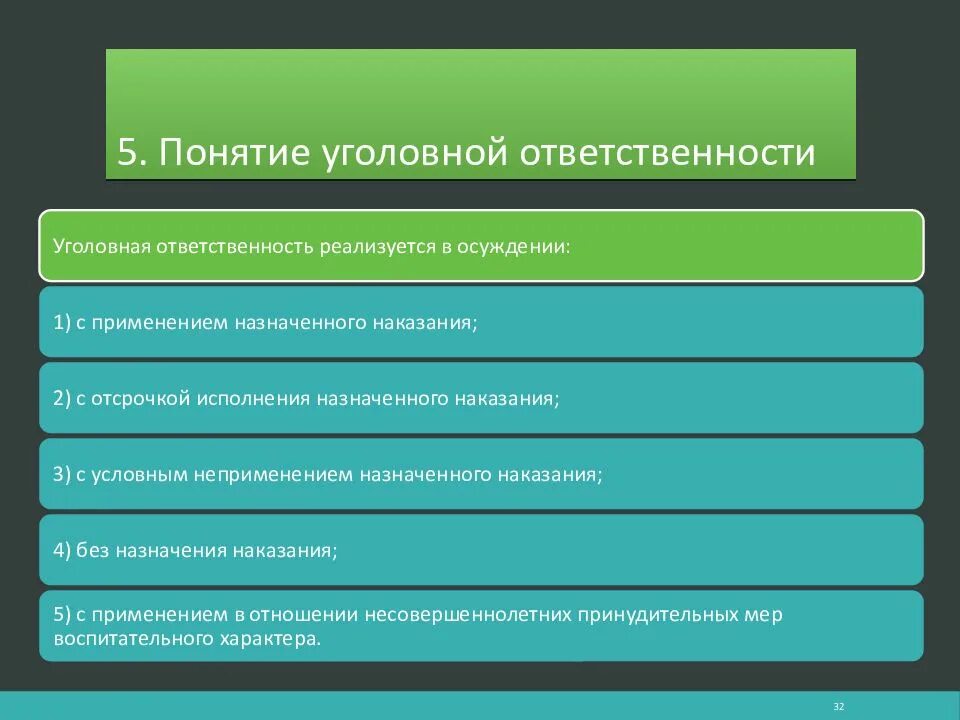 5. Понятие уголовной ответственности

Уголовная ответственность реализуется в осуждении:

1) с применением назначенного наказания;

2) с отсрочкой исполнения назначенного наказания;

3) с условным неприменением назначенного наказания;

4) без назначения наказания;

5) с применением в отношении несовершеннолетних принудительных мер воспитательного характера.

32